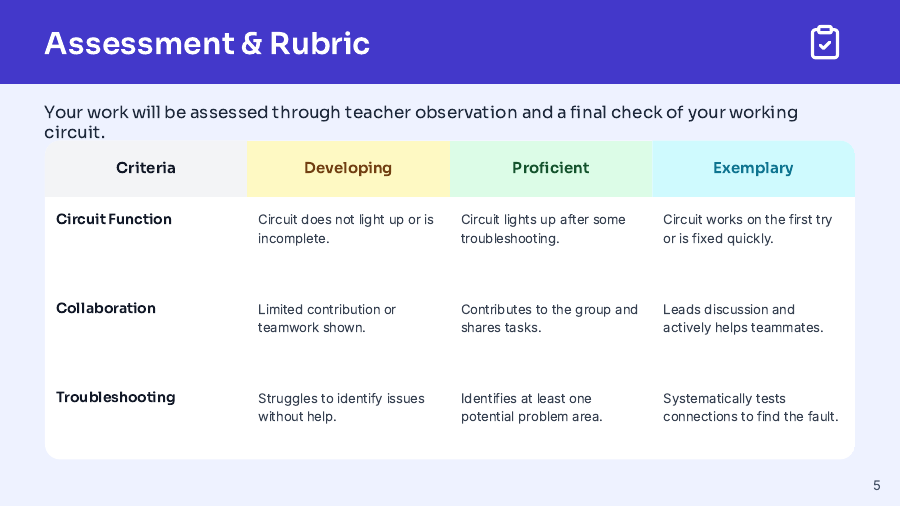 Assessment & Rubric

Your work will be assessed through teacher observation and a final check of your working circuit.

| Criteria | Developing | Proficient | Exemplary |
|---|---|---|---|
| Circuit Function | Circuit does not light up or is incomplete. | Circuit lights up after some troubleshooting. | Circuit works on the first try or is fixed quickly. |
| Collaboration | Limited contribution or teamwork shown. | Contributes to the group and shares tasks. | Leads discussion and actively helps teammates. |
| Troubleshooting | Struggles to identify issues without help. | Identifies at least one potential problem area. | Systematically tests connections to find the fault. |

5